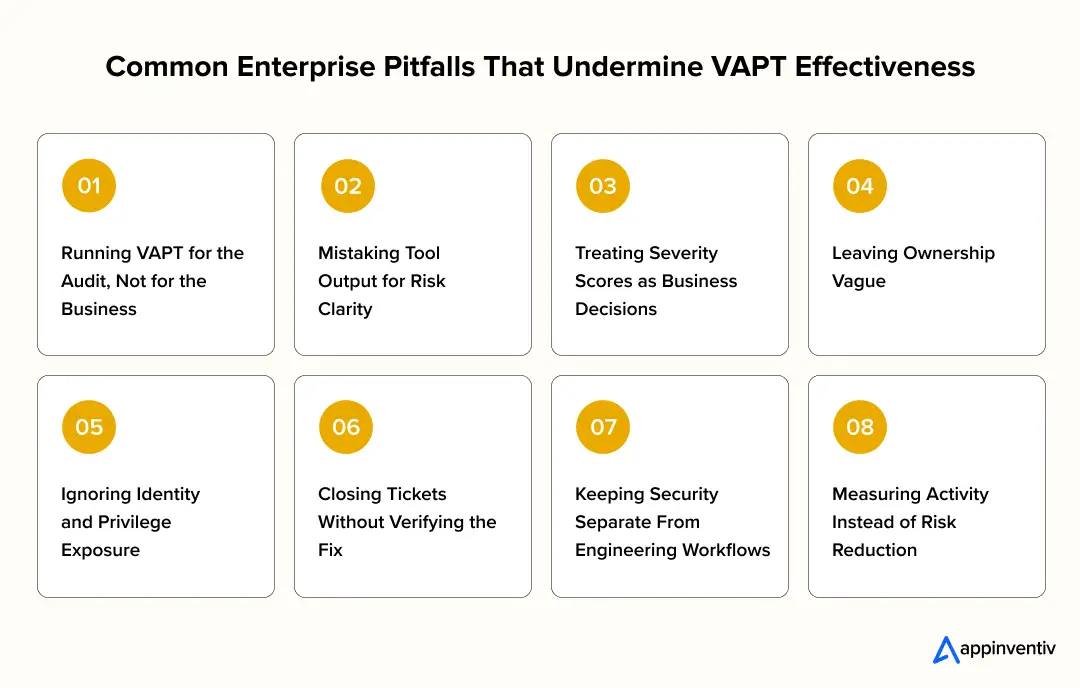 Common Enterprise Pitfalls That Undermine VAPT Effectiveness

01
Running VAPT for the Audit, Not for the Business

02
Mistaking Tool Output for Risk Clarity

03
Treating Severity Scores as Business Decisions

04
Leaving Ownership Vague

05
Ignoring Identity and Privilege Exposure

06
Closing Tickets Without Verifying the Fix

07
Keeping Security Separate From Engineering Workflows

08
Measuring Activity Instead of Risk Reduction

appinventiv